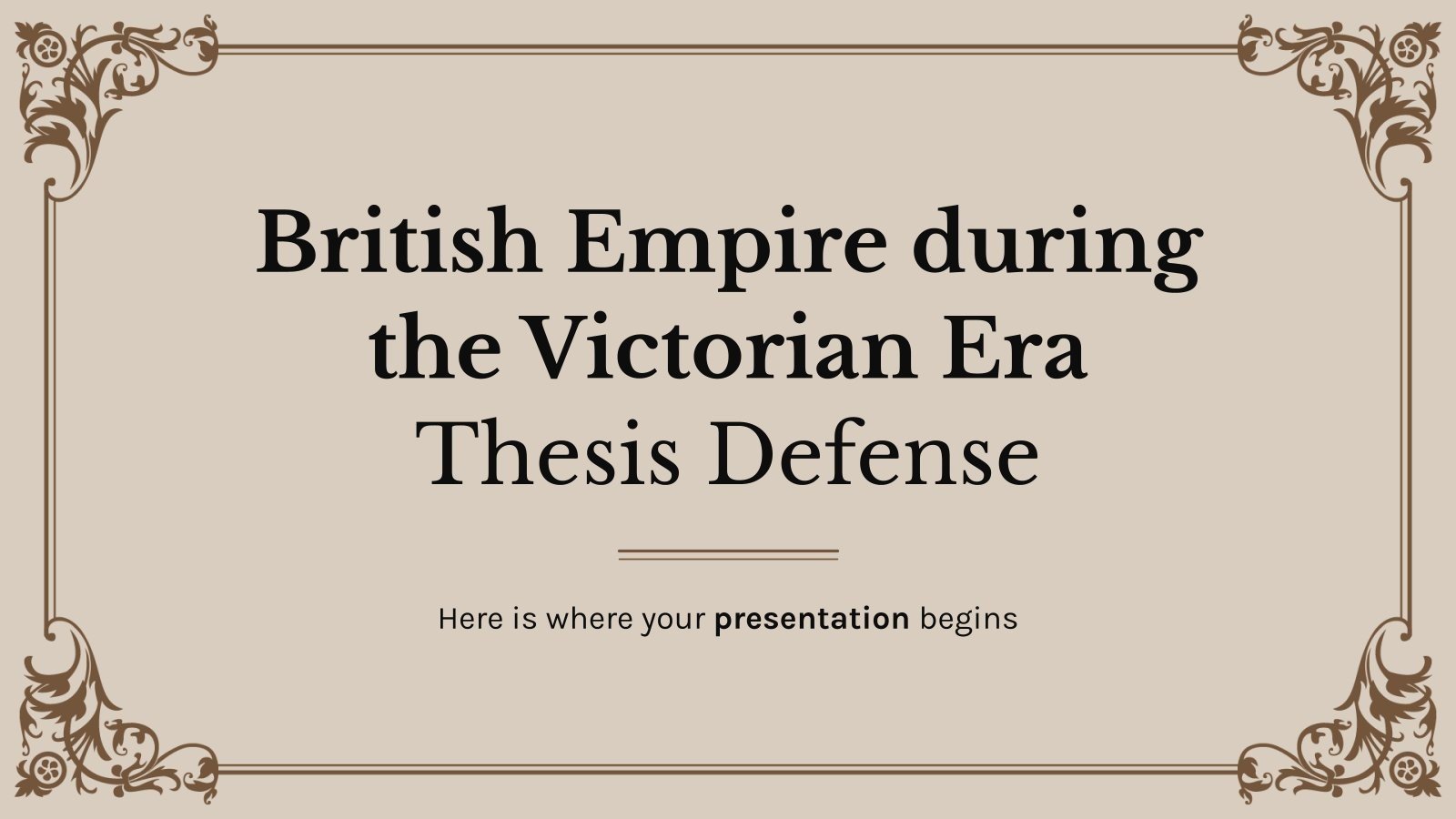 British Empire during the Victorian Era Thesis Defense

Here is where your presentation begins